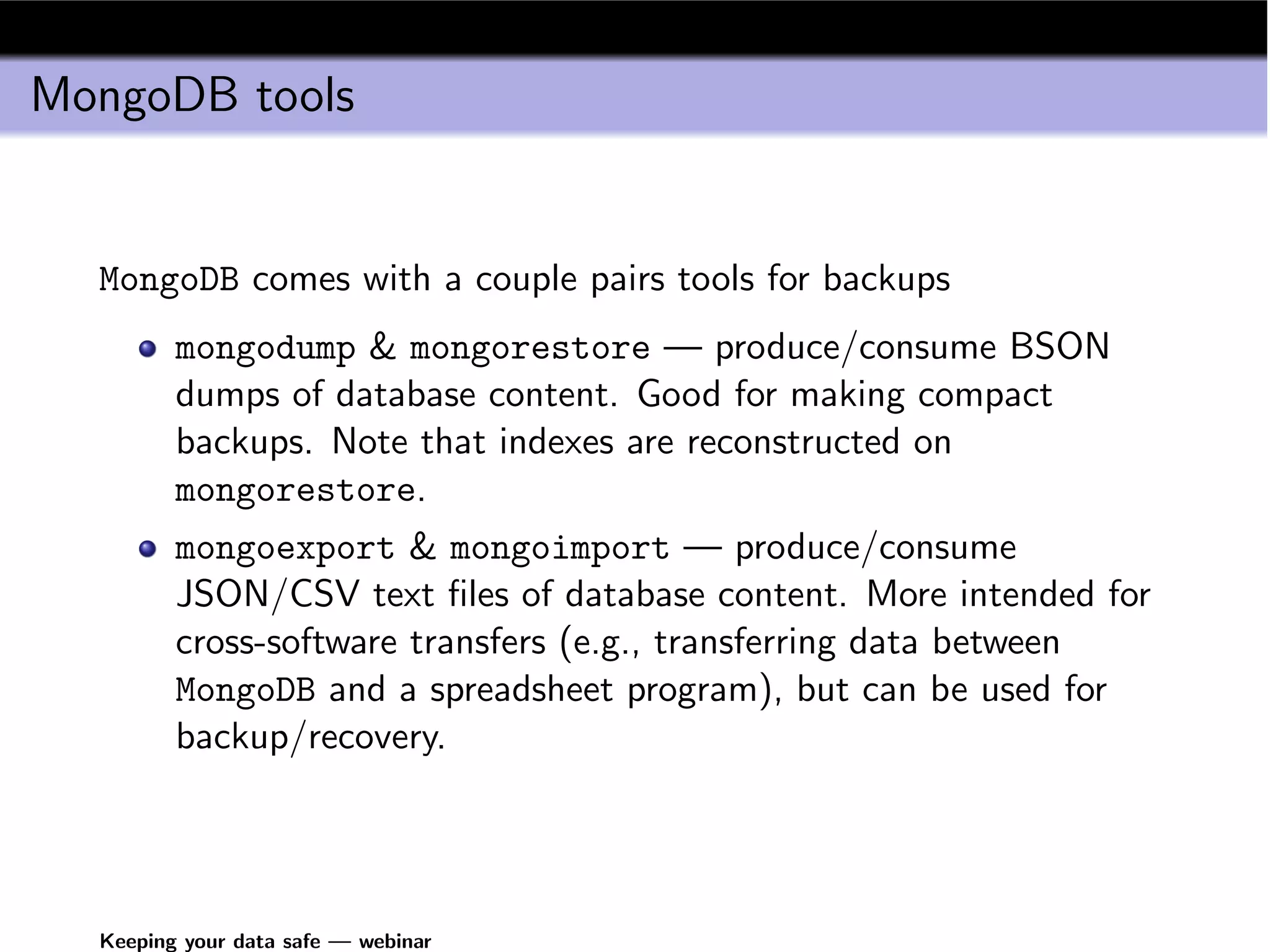 MongoDB tools

MongoDB comes with a couple pairs tools for backups

- mongodump & mongorestore — produce/consume BSON dumps of database content. Good for making compact backups. Note that indexes are reconstructed on mongorestore.
- mongoexport & mongoimport — produce/consume JSON/CSV text files of database content. More intended for cross-software transfers (e.g., transferring data between MongoDB and a spreadsheet program), but can be used for backup/recovery.

Keeping your data safe — webinar